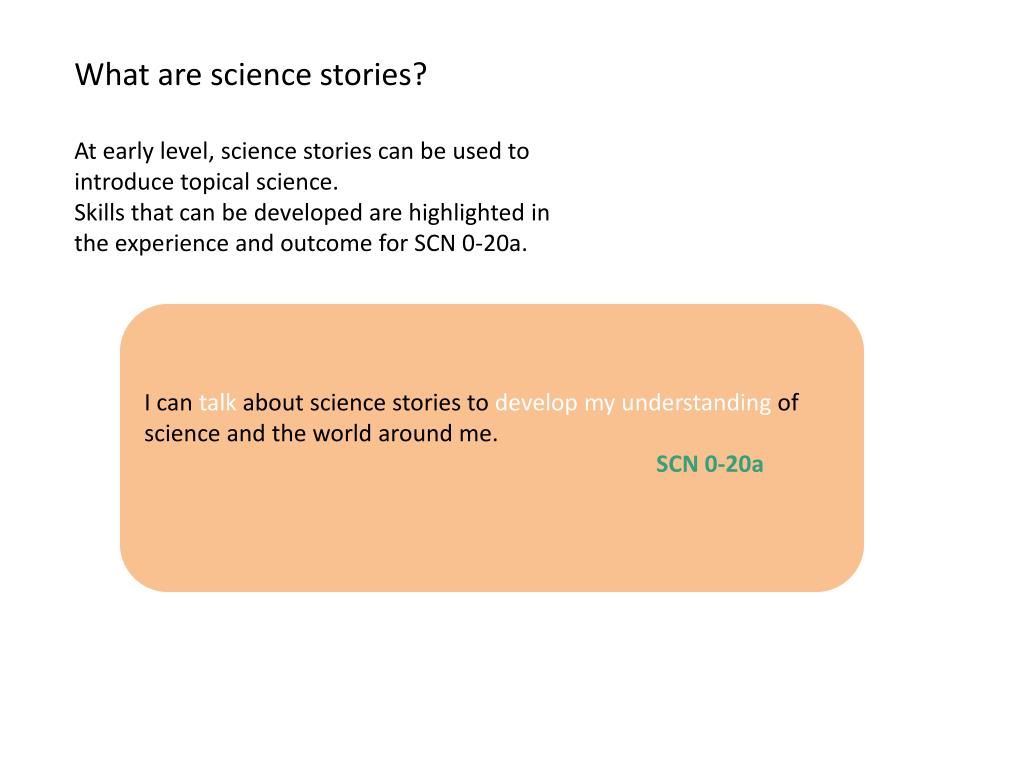 What are science stories?

At early level, science stories can be used to introduce topical science.
Skills that can be developed are highlighted in the experience and outcome for SCN 0-20a.

I can talk about science stories to develop my understanding of science and the world around me.
SCN 0-20a